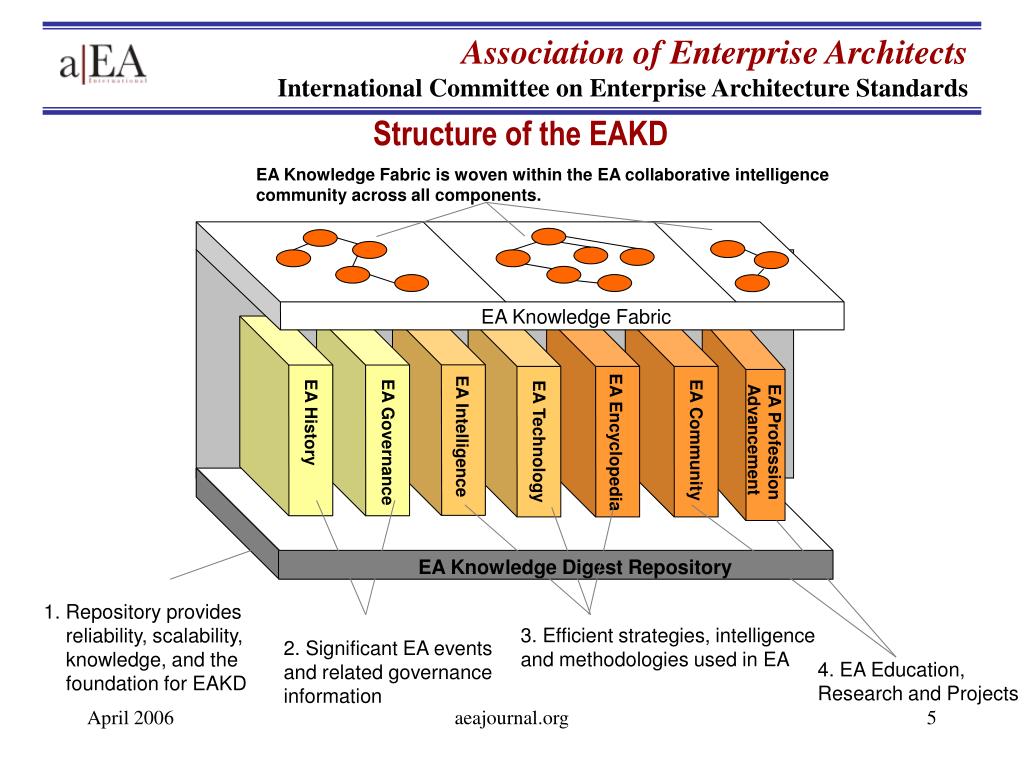 a|EA
International

Association of Enterprise Architects
International Committee on Enterprise Architecture Standards

Structure of the EAKD

EA Knowledge Fabric is woven within the EA collaborative intelligence community across all components.

EA Knowledge Fabric

EA History

EA Governance

EA Intelligence

EA Technology

EA Encyclopedia

EA Community

EA Profession Advancement

EA Knowledge Digest Repository

1. Repository provides reliability, scalability, knowledge, and the foundation for EAKD

2. Significant EA events and related governance information

3. Efficient strategies, intelligence and methodologies used in EA

4. EA Education, Research and Projects

April 2006

aeajournal.org

5